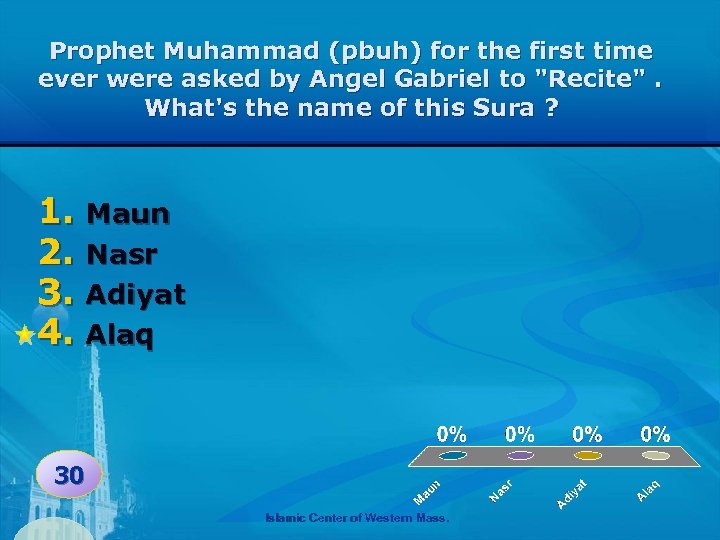 Prophet Muhammad (pbuh) for the first time ever were asked by Angel Gabriel to "Recite" . What's the name of this Sura ?

1. Maun
2. Nasr
3. Adiyat
4. Alaq

30

0% 0% 0% 0%

Maun Nasr Adiyat Alaq

Islamic Center of Western Mass.